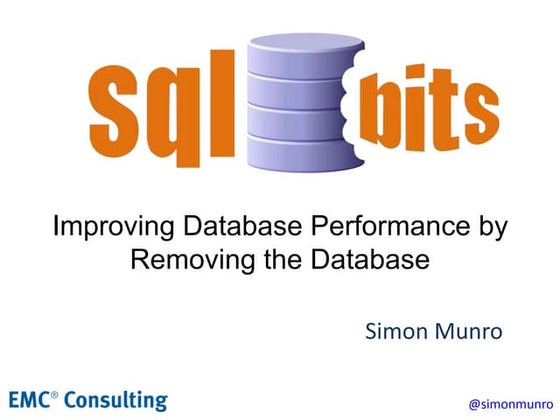 sql bits

Improving Database Performance by Removing the Database

Simon Munro

EMC® Consulting

@simonmunro